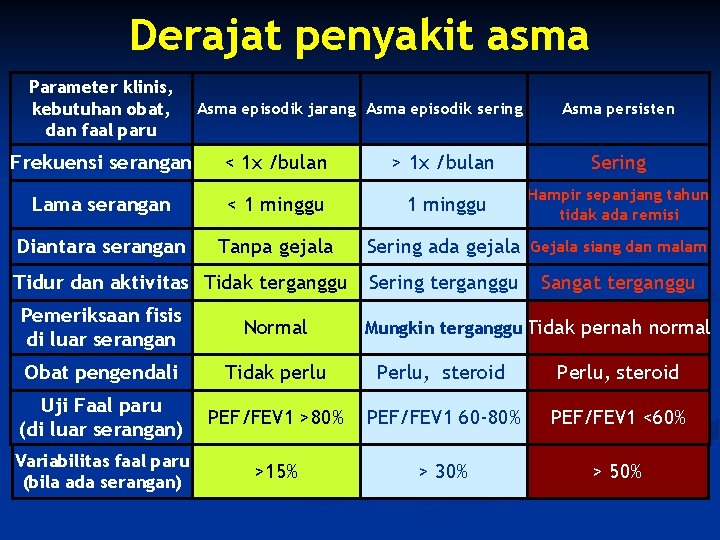 Derajat penyakit asma

| Parameter klinis, kebutuhan obat, dan faal paru | Asma episodik jarang | Asma episodik sering | Asma persisten |
|---|---|---|---|
| Frekuensi serangan | < 1x /bulan | > 1x /bulan | Sering |
| Lama serangan | < 1 minggu | 1 minggu | Hampir sepanjang tahun tidak ada remisi |
| Diantara serangan | Tanpa gejala | Sering ada gejala | Gejala siang dan malam |
| Tidur dan aktivitas | Tidak terganggu | Sering terganggu | Sangat terganggu |
| Pemeriksaan fisis di luar serangan | Normal | Mungkin terganggu | Tidak pernah normal |
| Obat pengendali | Tidak perlu | Perlu, steroid | Perlu, steroid |
| Uji Faal paru (di luar serangan) | PEF/FEV1 >80% | PEF/FEV1 60-80% | PEF/FEV1 <60% |
| Variabilitas faal paru (bila ada serangan) | >15% | > 30% | > 50% |